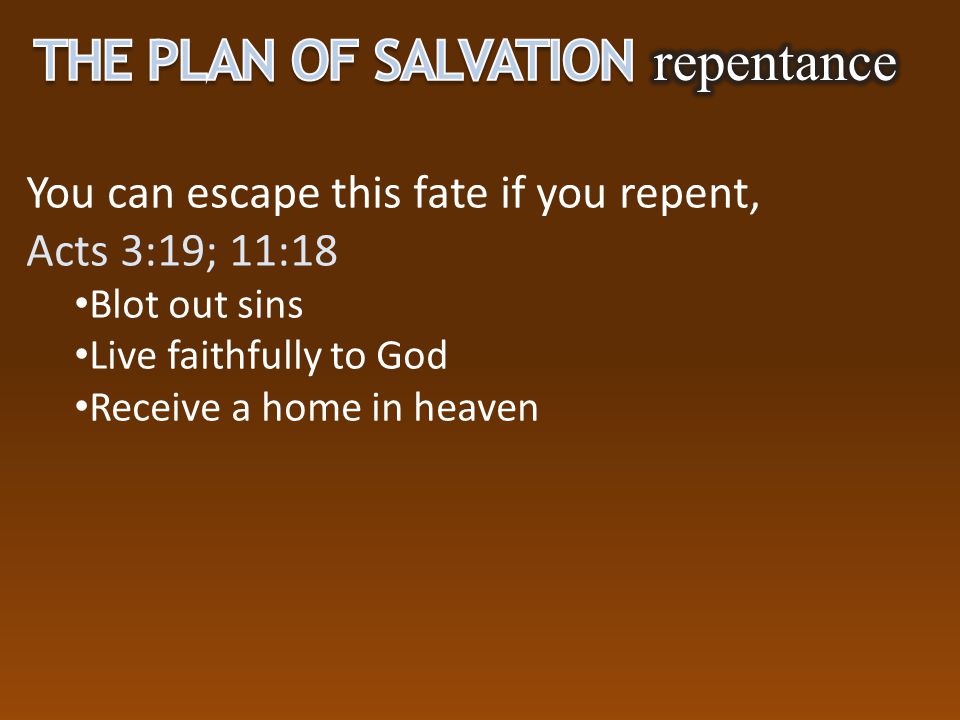 THE PLAN OF SALVATION repentance

You can escape this fate if you repent, Acts 3:19; 11:18

•Blot out sins
•Live faithfully to God
•Receive a home in heaven